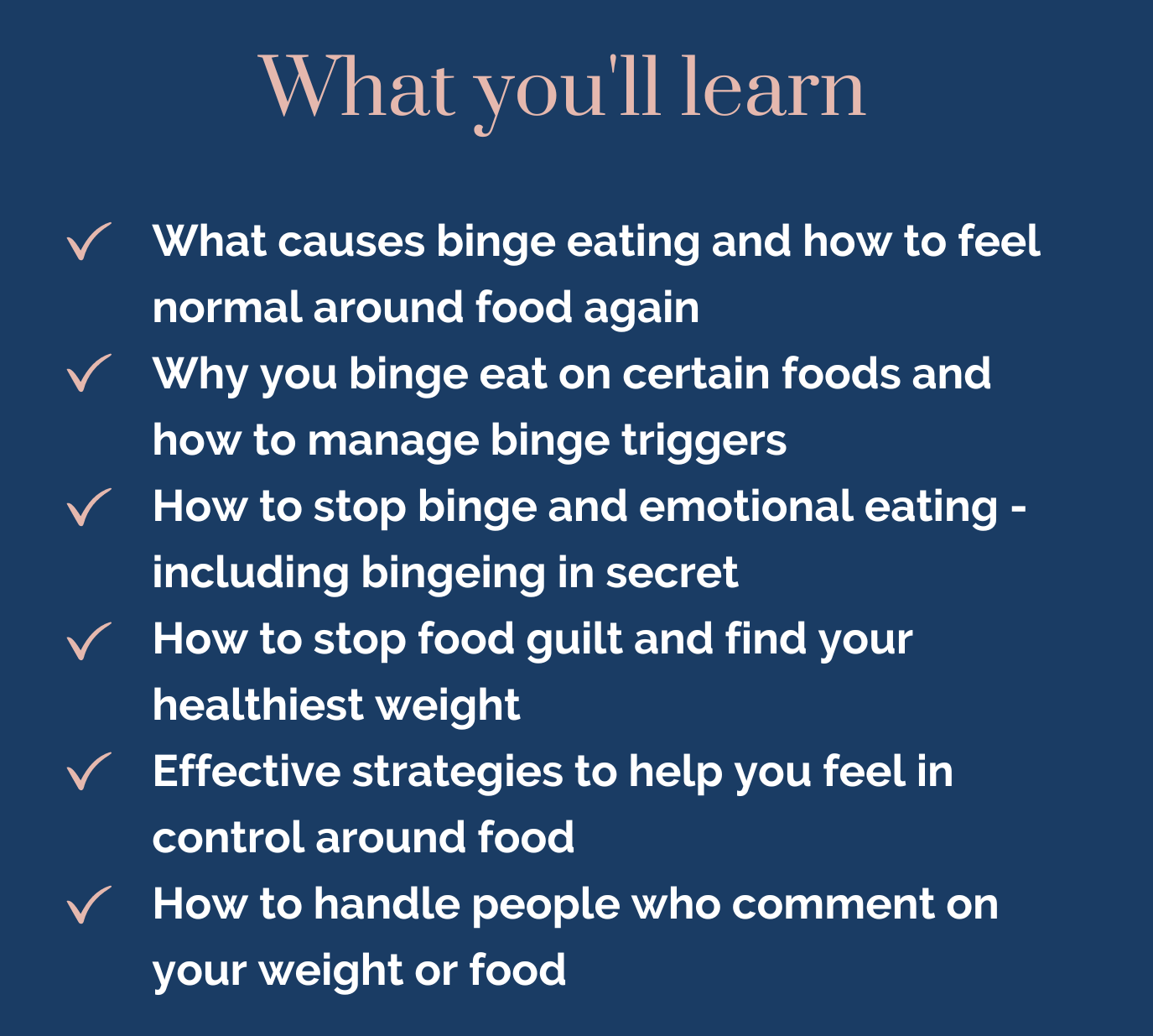 What you'll learn

✓ What causes binge eating and how to feel normal around food again

✓ Why you binge eat on certain foods and how to manage binge triggers

✓ How to stop binge and emotional eating - including bingeing in secret

✓ How to stop food guilt and find your healthiest weight

✓ Effective strategies to help you feel in control around food

✓ How to handle people who comment on your weight or food